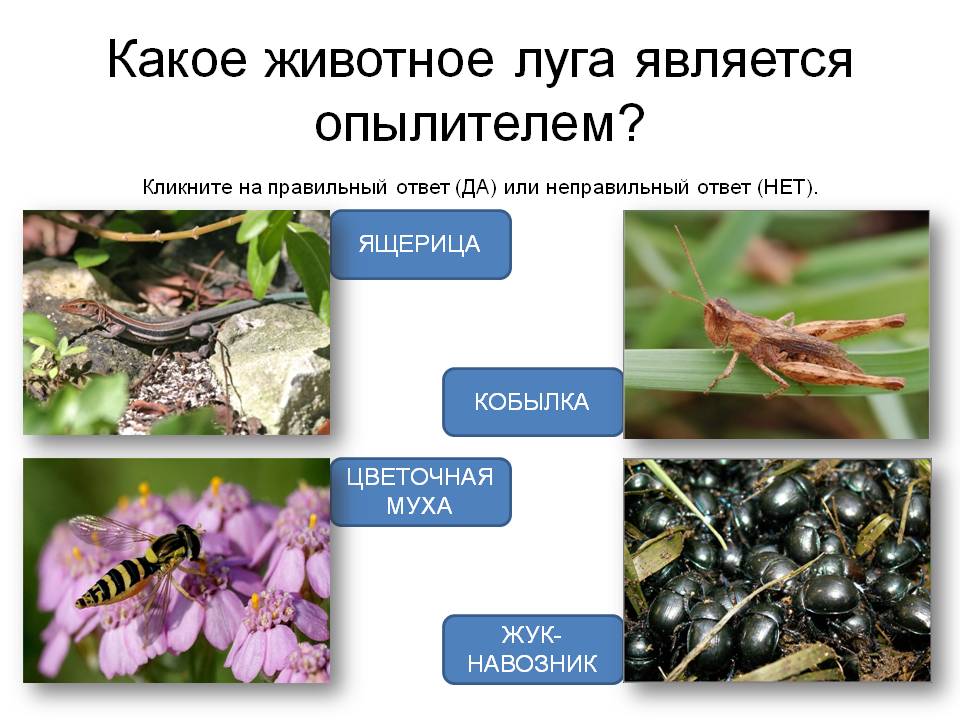 Какое животное луга является опылителем?

Кликните на правильный ответ (ДА) или неправильный ответ (НЕТ).

ЯЩЕРИЦА

КОБЫЛКА

ЦВЕТОЧНАЯ МУХА

ЖУК-НАВОЗНИК